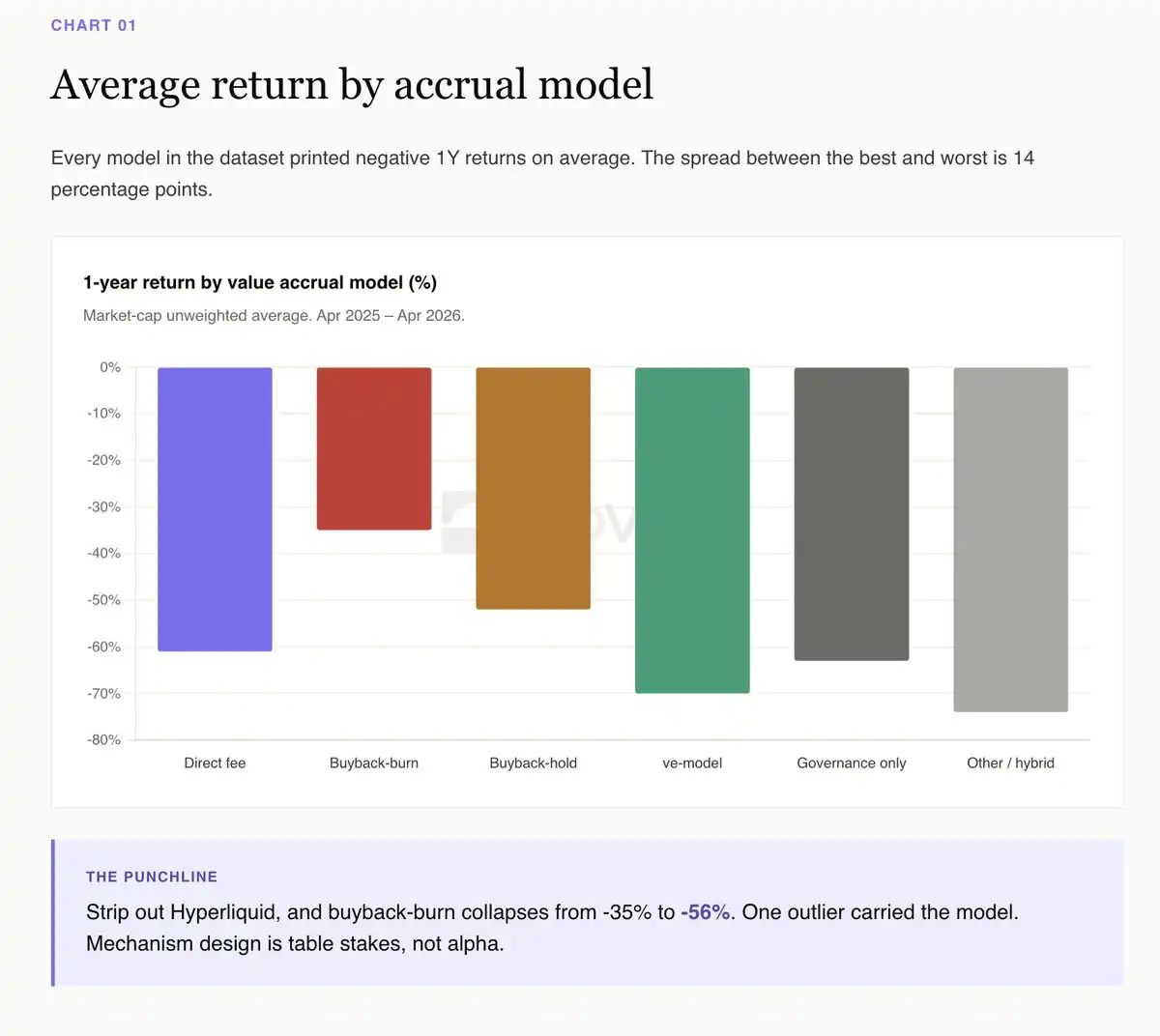 CHART 01

Average return by accrual model

Every model in the dataset printed negative 1Y returns on average. The spread between the best and worst is 14 percentage points.

1-year return by value accrual model (%)

Market-cap unweighted average. Apr 2025 – Apr 2026.

0%
-10%
-20%
-30%
-40%
-50%
-60%
-70%
-80%

Direct fee
Buyback-burn
Buyback-hold
ve-model
Governance only
Other / hybrid

THE PUNCHLINE

Strip out Hyperliquid, and buyback-burn collapses from -35% to -56%. One outlier carried the model. Mechanism design is table stakes, not alpha.